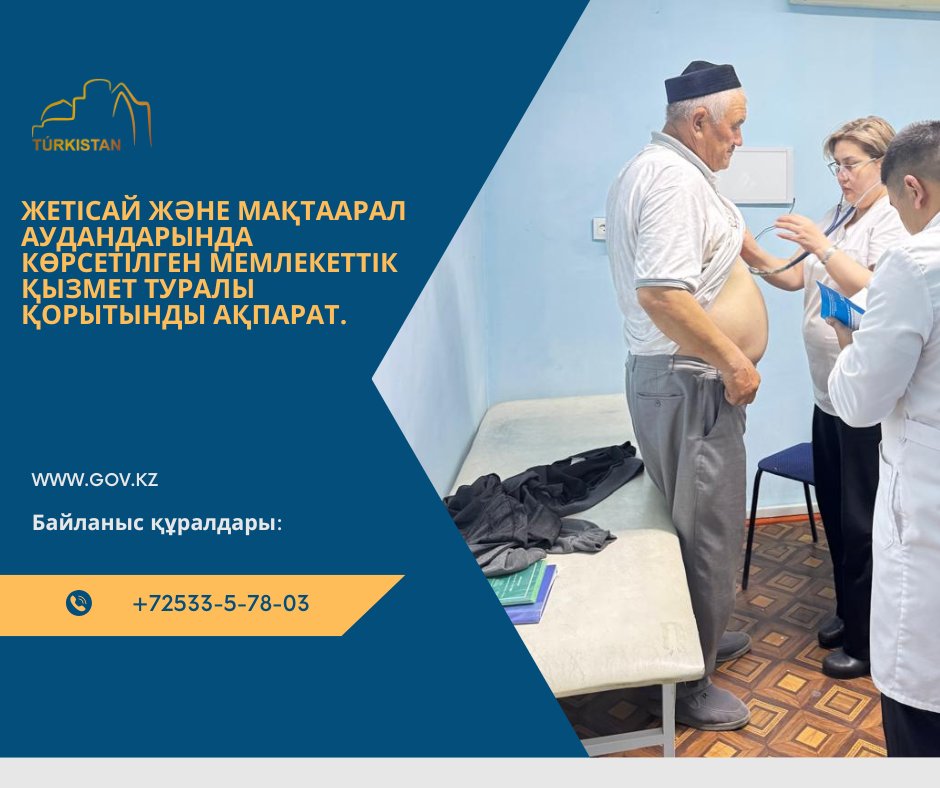 TÚRKISTAN

ЖЕТІСАЙ ЖӘНЕ МАҚТААРАЛ АУДАНДАРЫНДА КӨРСЕТІЛГЕН МЕМЛЕКЕТТІК ҚЫЗМЕТ ТУРАЛЫ ҚОРЫТЫНДЫ АҚПАРАТ.

WWW.GOV.KZ

Байланыс құралдары:

+72533-5-78-03